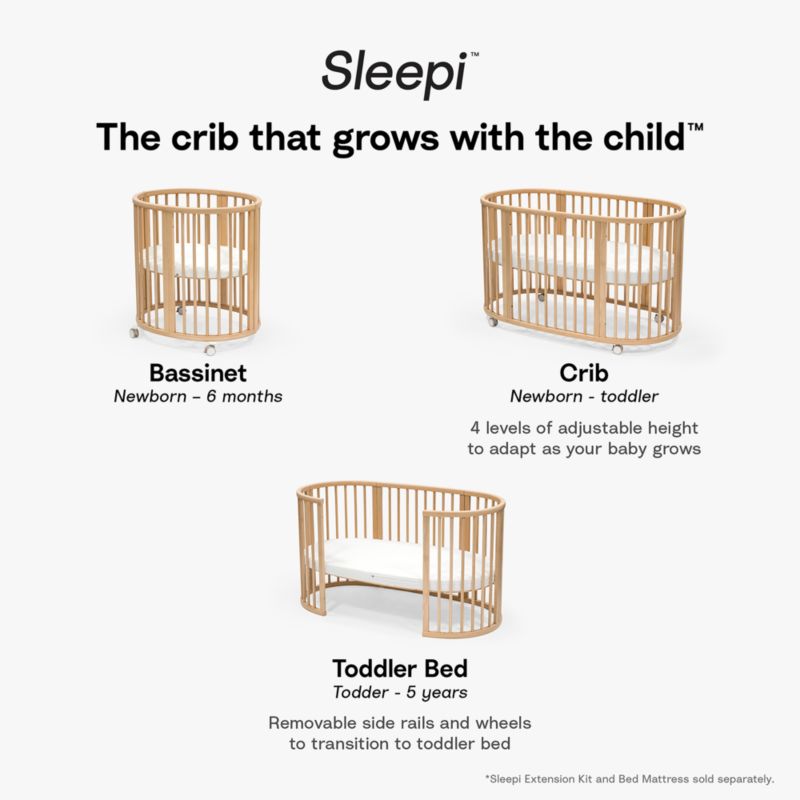 Sleepi™

The crib that grows with the child™

Bassinet
Newborn – 6 months

Crib
Newborn - toddler

4 levels of adjustable height to adapt as your baby grows

Toddler Bed
Todder - 5 years

Removable side rails and wheels to transition to toddler bed

*Sleepi Extension Kit and Bed Mattress sold separately.